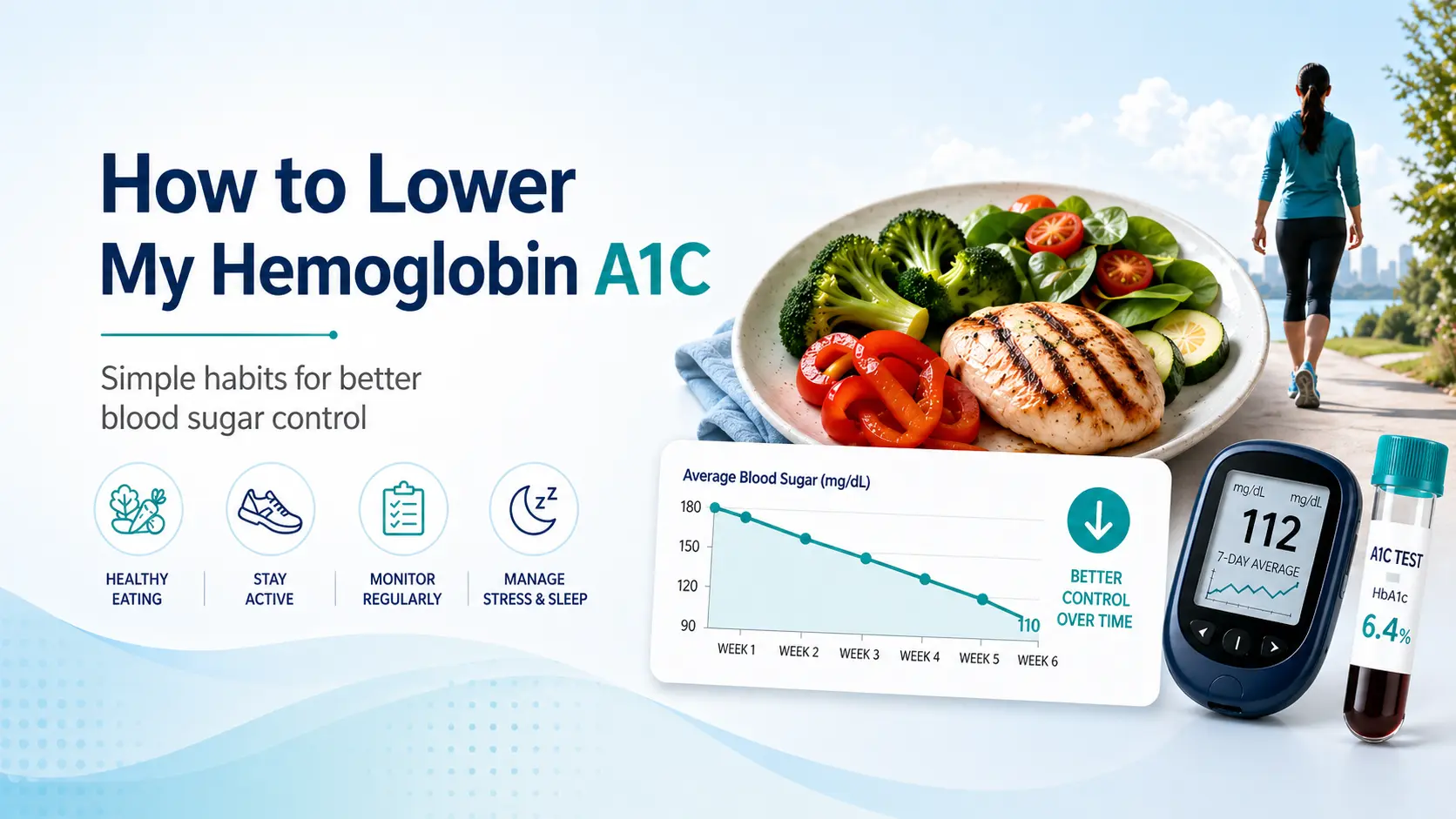 How to Lower My Hemoglobin A1C

Simple habits for better blood sugar control

HEALTHY EATING

STAY ACTIVE

MONITOR REGULARLY

MANAGE STRESS & SLEEP

Average Blood Sugar (mg/dL)

180
150
120
90

110

WEEK 1 WEEK 2 WEEK 3 WEEK 4 WEEK 5 WEEK 6

BETTER CONTROL OVER TIME

mg/dL mg/dL
112
7-DAY AVERAGE

A1C TEST
HbA1c
6.4%